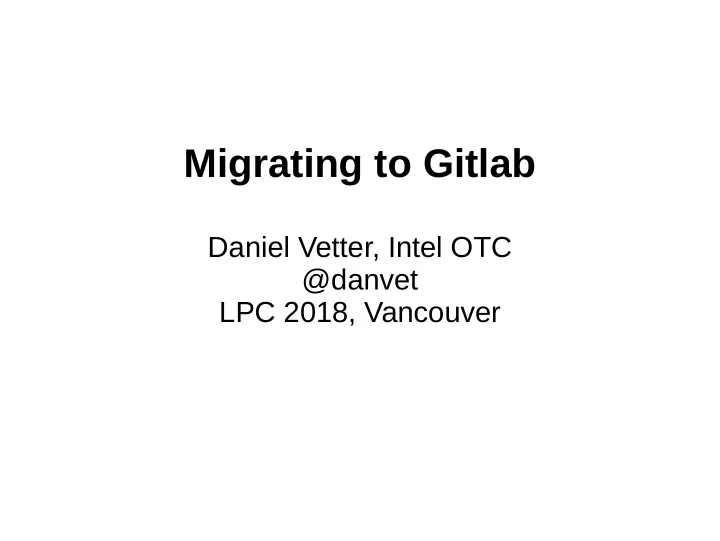 Migrating to Gitlab

Daniel Vetter, Intel OTC
@danvet
LPC 2018, Vancouver